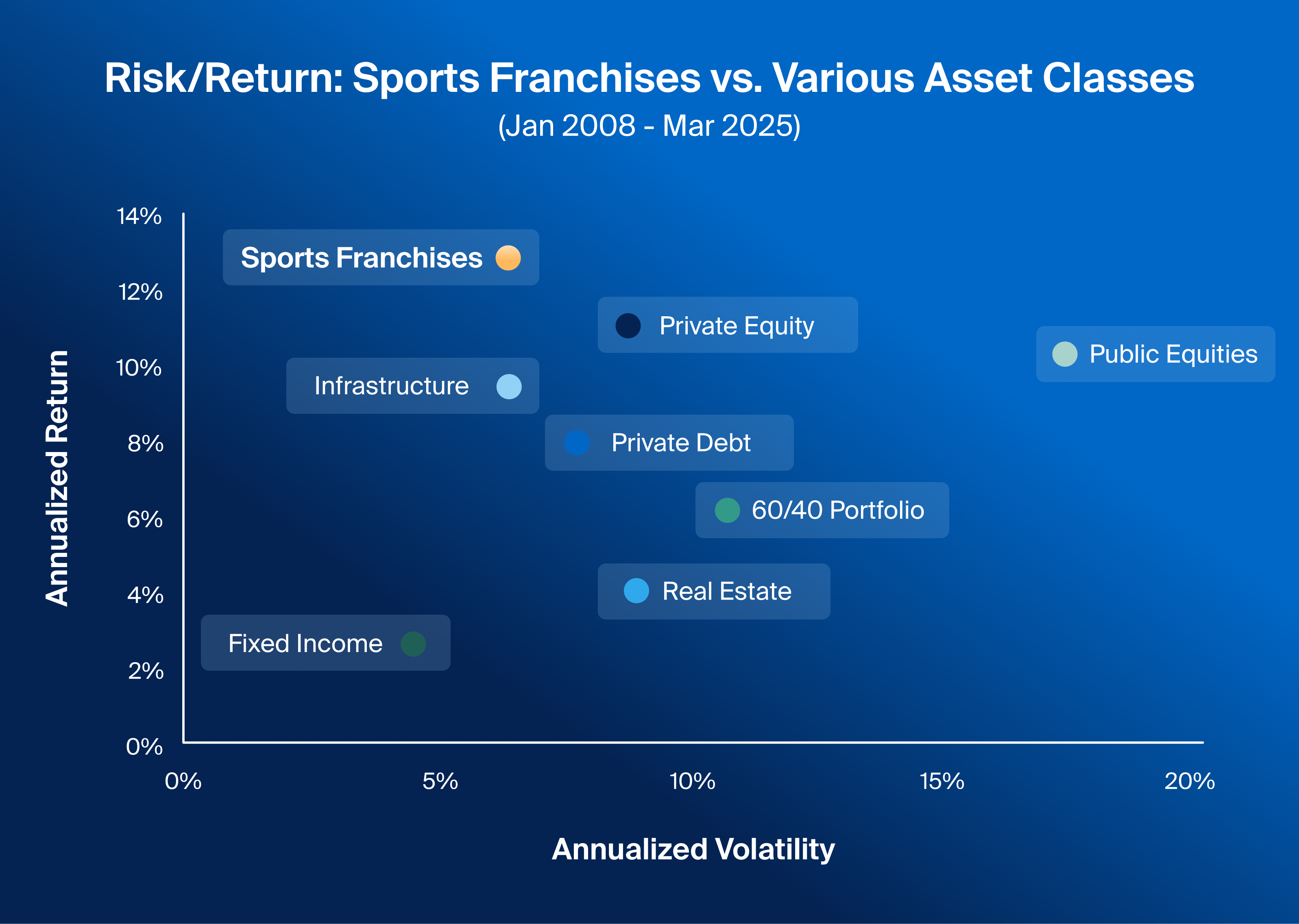 Risk/Return: Sports Franchises vs. Various Asset Classes
(Jan 2008 - Mar 2025)

Annualized Return

14%
12%
10%
8%
6%
4%
2%
0%

Sports Franchises
Private Equity
Public Equities
Infrastructure
Private Debt
60/40 Portfolio
Real Estate
Fixed Income

0%
5%
10%
15%
20%

Annualized Volatility